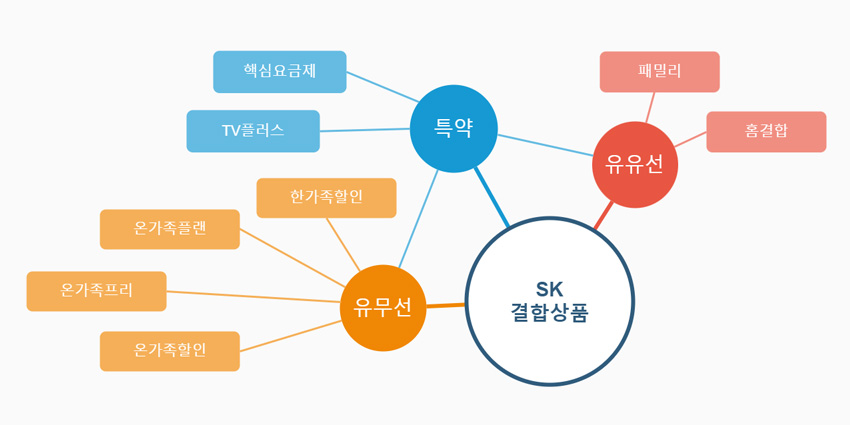 핵심요금제

TV플러스

특약

패밀리

홈결합

유유선

한가족할인

온가족플랜

온가족프리

온가족할인

유무선

SK
결합상품